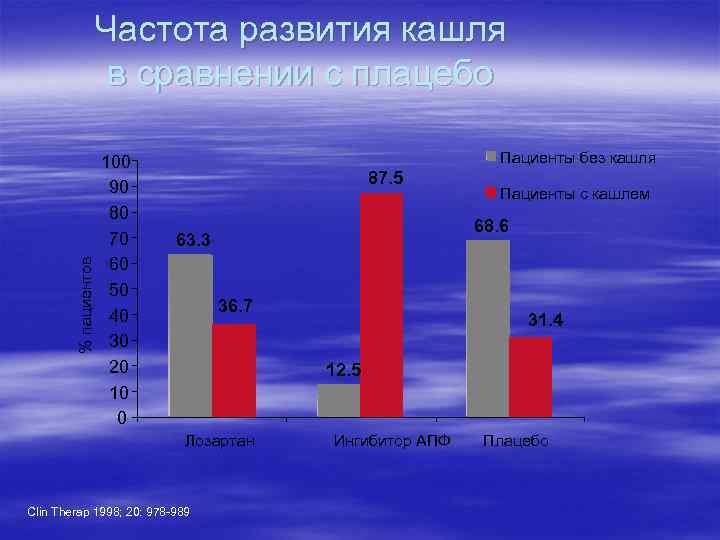 Частота развития кашля в сравнении с плацебо

Пациенты без кашля
Пациенты с кашлем

% пациентов

100
90
80
70
60
50
40
30
20
10
0

63.3
36.7
12.5
87.5
68.6
31.4

Лозартан
Ингибитор АПФ
Плацебо

Clin Therap 1998; 20: 978-989